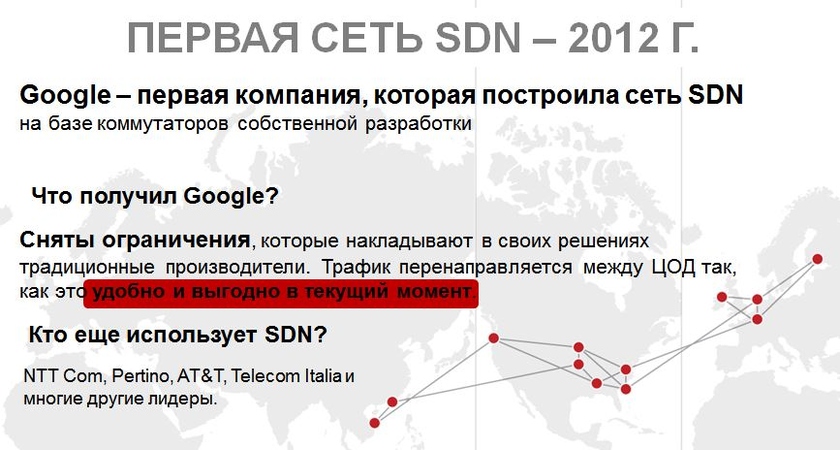 ПЕРВАЯ СЕТЬ SDN – 2012 Г.

Google – первая компания, которая построила сеть SDN на базе коммутаторов собственной разработки

Что получил Google?

Сняты ограничения, которые накладывают в своих решениях традиционные производители. Трафик перенаправляется между ЦОД так, как это удобно и выгодно в текущий момент.

Кто еще использует SDN?

NTT Com, Pertino, AT&T, Telecom Italia и многие другие лидеры.